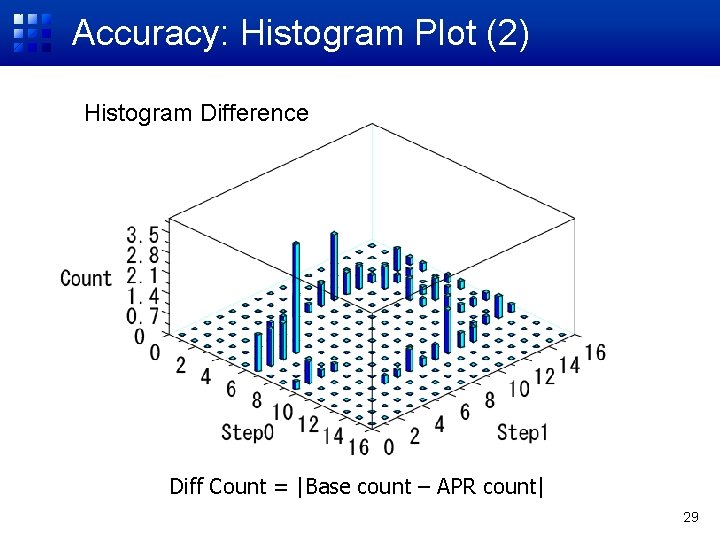 Accuracy: Histogram Plot (2)

Histogram Difference

Count

3.5
2.8
2.1
1.4
0.7
0

0 2 4 6 8 10 12 14 16
Step0

0 2 4 6 8 10 12 14 16
Step1

Diff Count = |Base count – APR count|

29